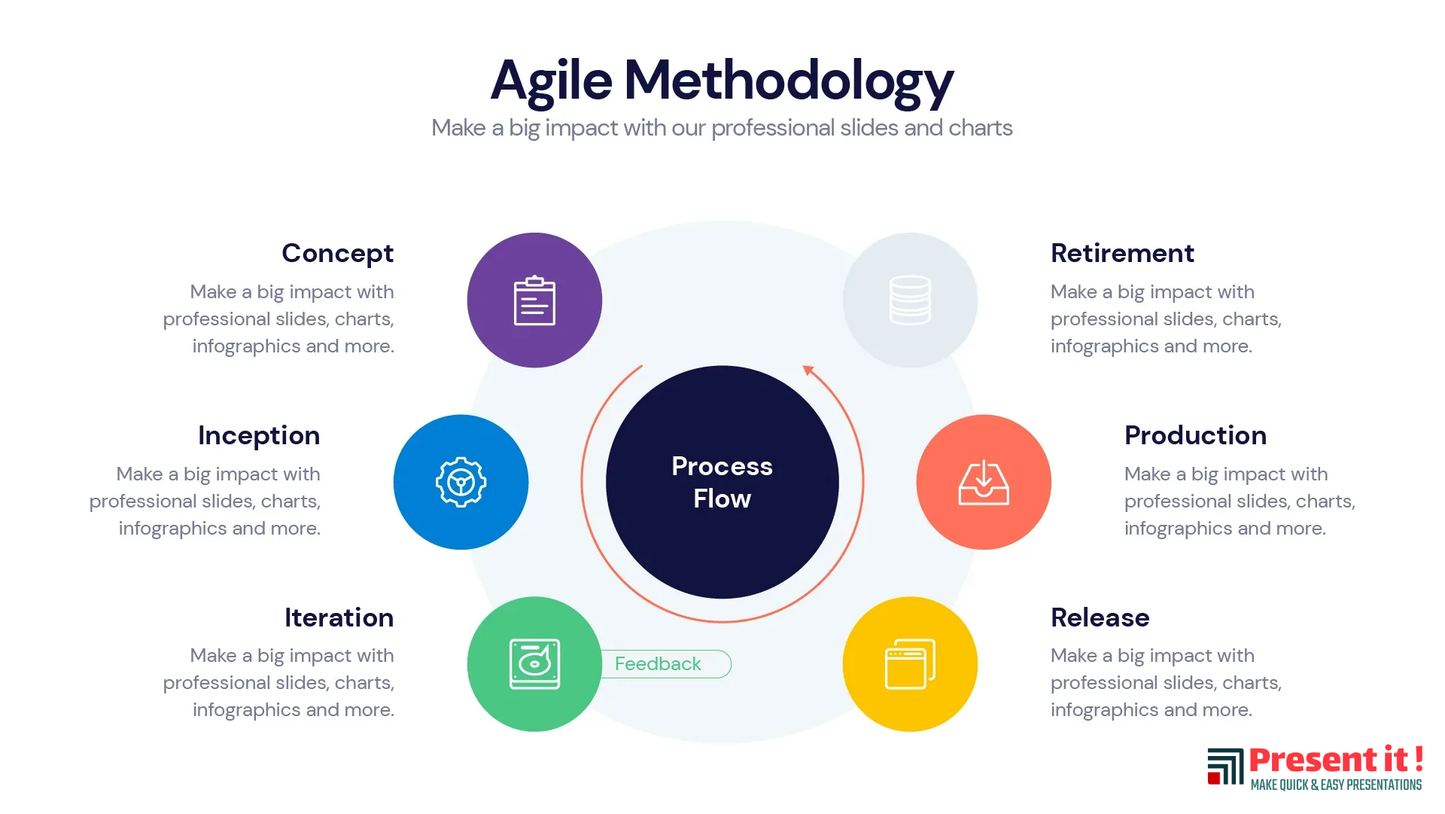 Agile Methodology
Make a big impact with our professional slides and charts

Concept
Make a big impact with professional slides, charts, infographics and more.

Inception
Make a big impact with professional slides, charts, infographics and more.

Iteration
Make a big impact with professional slides, charts, infographics and more.

Process Flow

Feedback

Retirement
Make a big impact with professional slides, charts, infographics and more.

Production
Make a big impact with professional slides, charts, infographics and more.

Release
Make a big impact with professional slides, charts, infographics and more.

Present it !
MAKE QUICK & EASY PRESENTATIONS